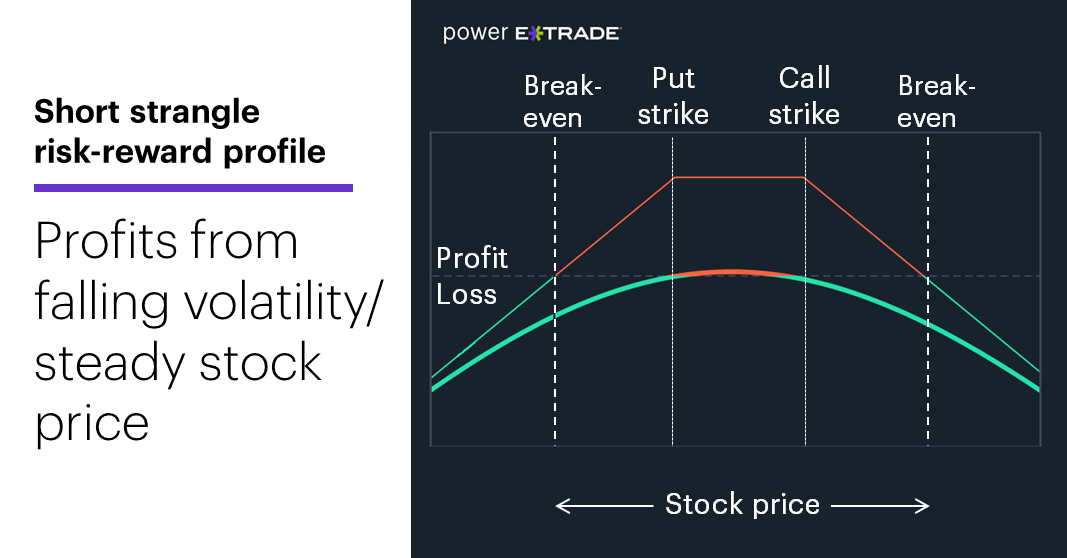 Short strangle risk-reward profile

Profits from falling volatility/ steady stock price

power E*TRADE

Break-even

Put strike

Call strike

Break-even

Profit

Loss

Stock price